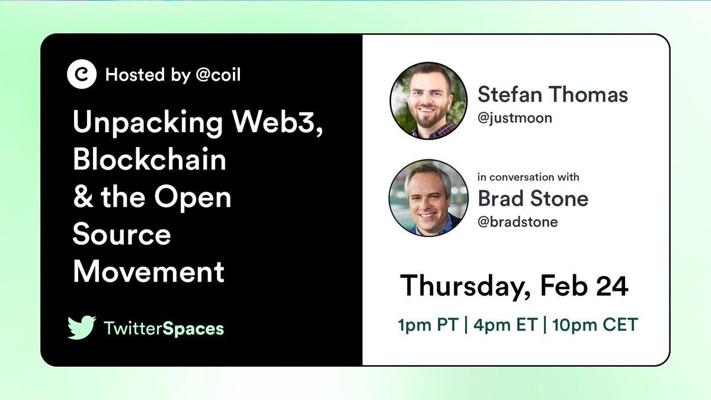 Hosted by @coil

Unpacking Web3, Blockchain & the Open Source Movement

TwitterSpaces

Stefan Thomas
@justmoon

in conversation with
Brad Stone
@bradstone

Thursday, Feb 24

1pm PT | 4pm ET | 10pm CET